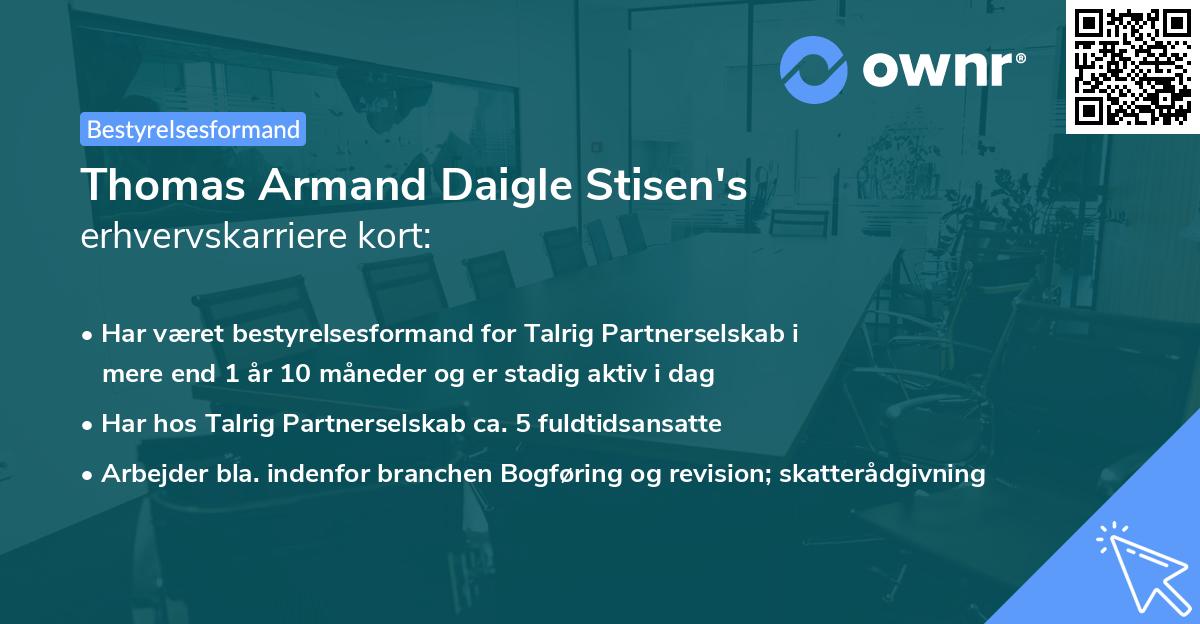 ownr®

Bestyrelsesformand

Thomas Armand Daigle Stisen's
erhvervskarriere kort:

• Har været bestyrelsesformand for Talrig Partnerselskab i mere end 1 år 10 måneder og er stadig aktiv i dag

• Har hos Talrig Partnerselskab ca. 5 fuldtidsansatte

• Arbejder bla. indenfor branchen Bogføring og revision; skatterådgivning